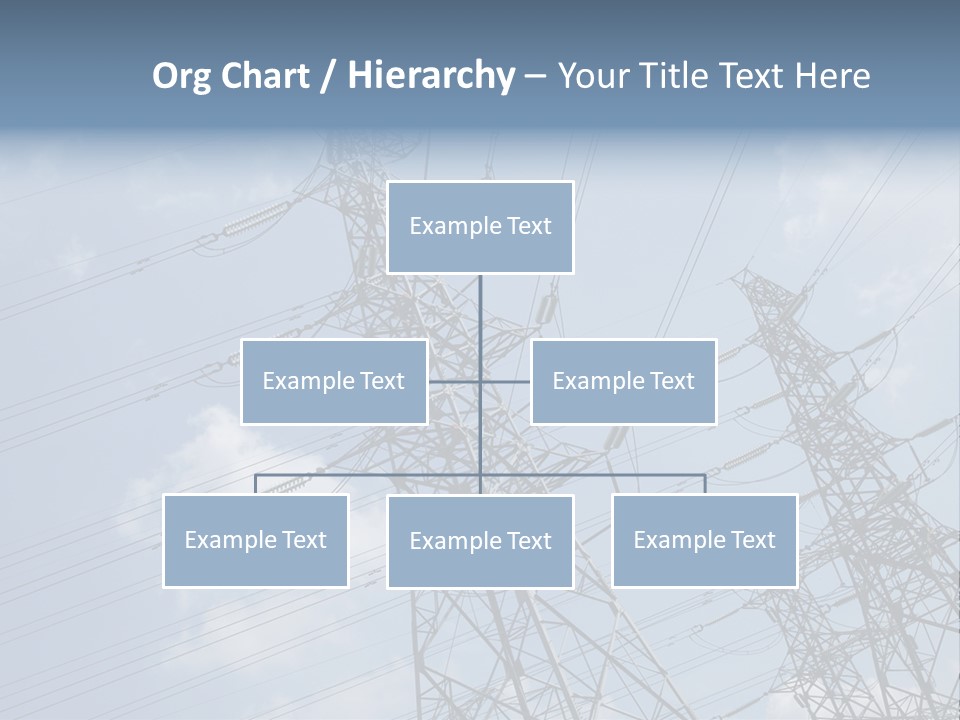 Org Chart / Hierarchy – Your Title Text Here

Example Text

Example Text

Example Text

Example Text

Example Text

Example Text